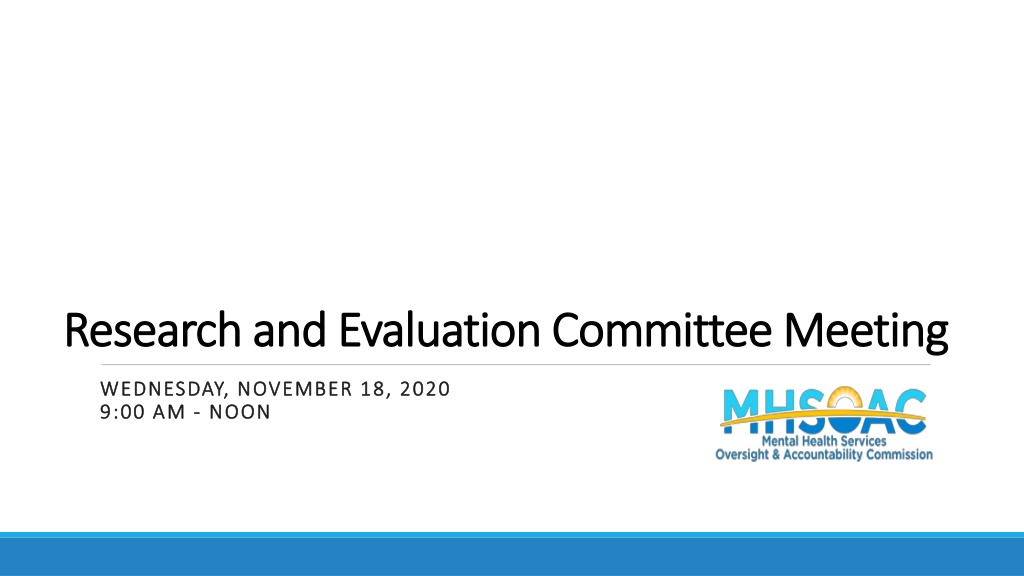 Research and Evaluation Committee Meeting

WEDNESDAY, NOVEMBER 18, 2020
9:00 AM - NOON

MHSOAC
Mental Health Services
Oversight & Accountability Commission